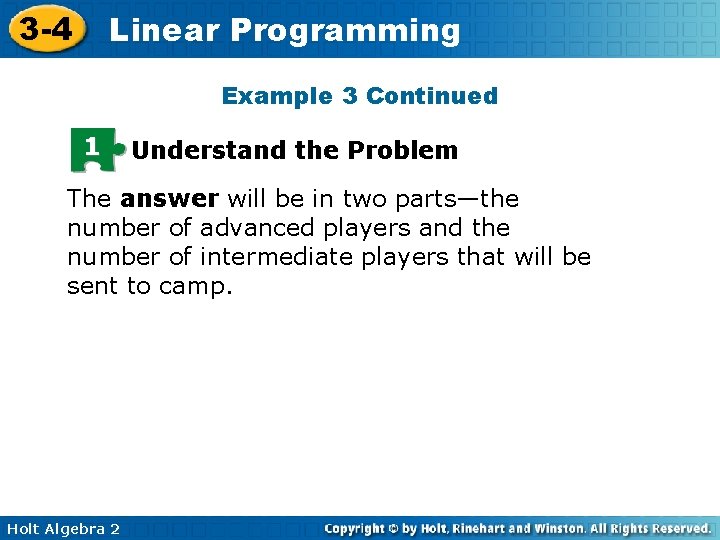 3-4 Linear Programming

Example 3 Continued

1 Understand the Problem

The answer will be in two parts—the number of advanced players and the number of intermediate players that will be sent to camp.

Holt Algebra 2

Copyright © by Holt, Rinehart and Winston. All Rights Reserved.